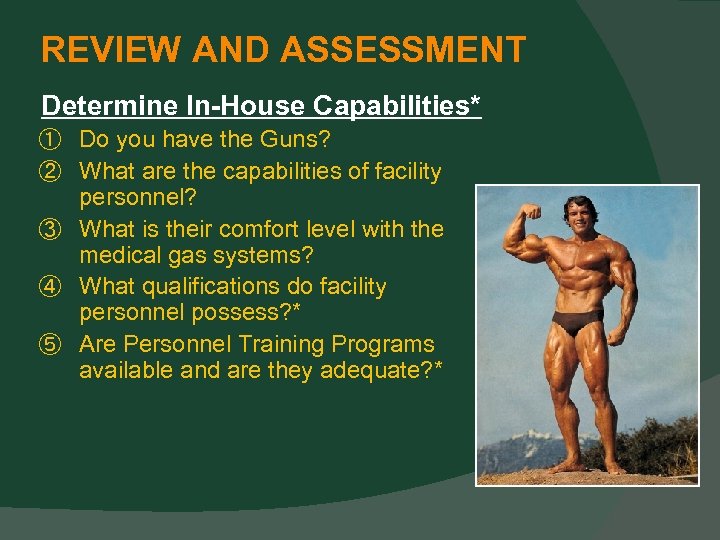 REVIEW AND ASSESSMENT

Determine In-House Capabilities*

① Do you have the Guns?
② What are the capabilities of facility personnel?
③ What is their comfort level with the medical gas systems?
④ What qualifications do facility personnel possess?*
⑤ Are Personnel Training Programs available and are they adequate?*